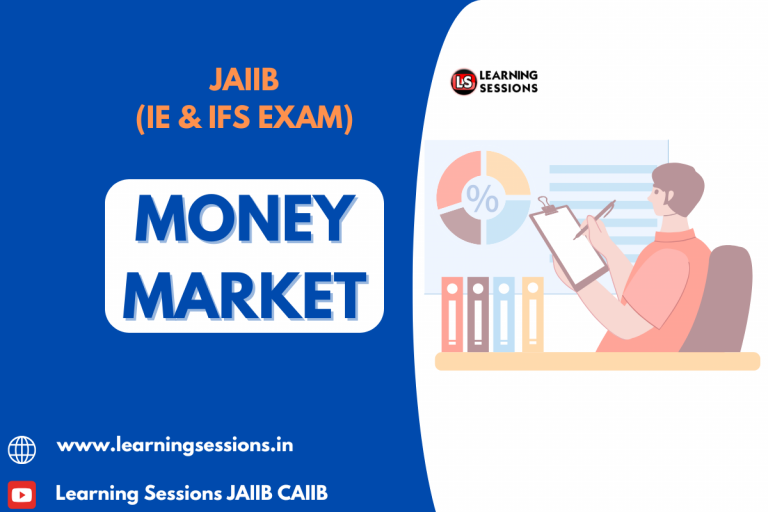 JAIIB
(IE & IFS EXAM)

MONEY MARKET

LS LEARNING SESSIONS

%

www.learningsessions.in

Learning Sessions JAIIB CAIIB